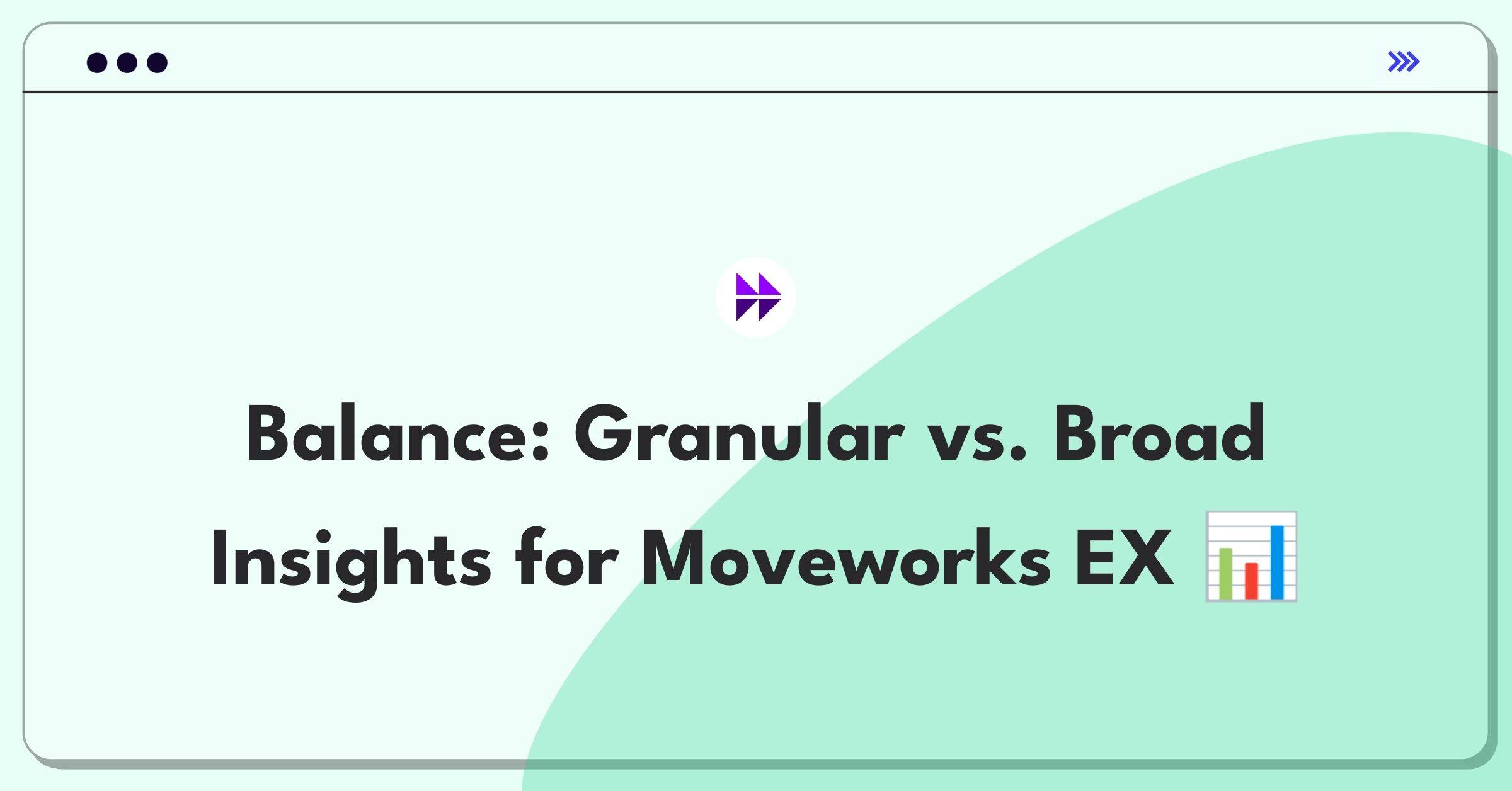 Balance: Granular vs. Broad Insights for Moveworks EX 📊